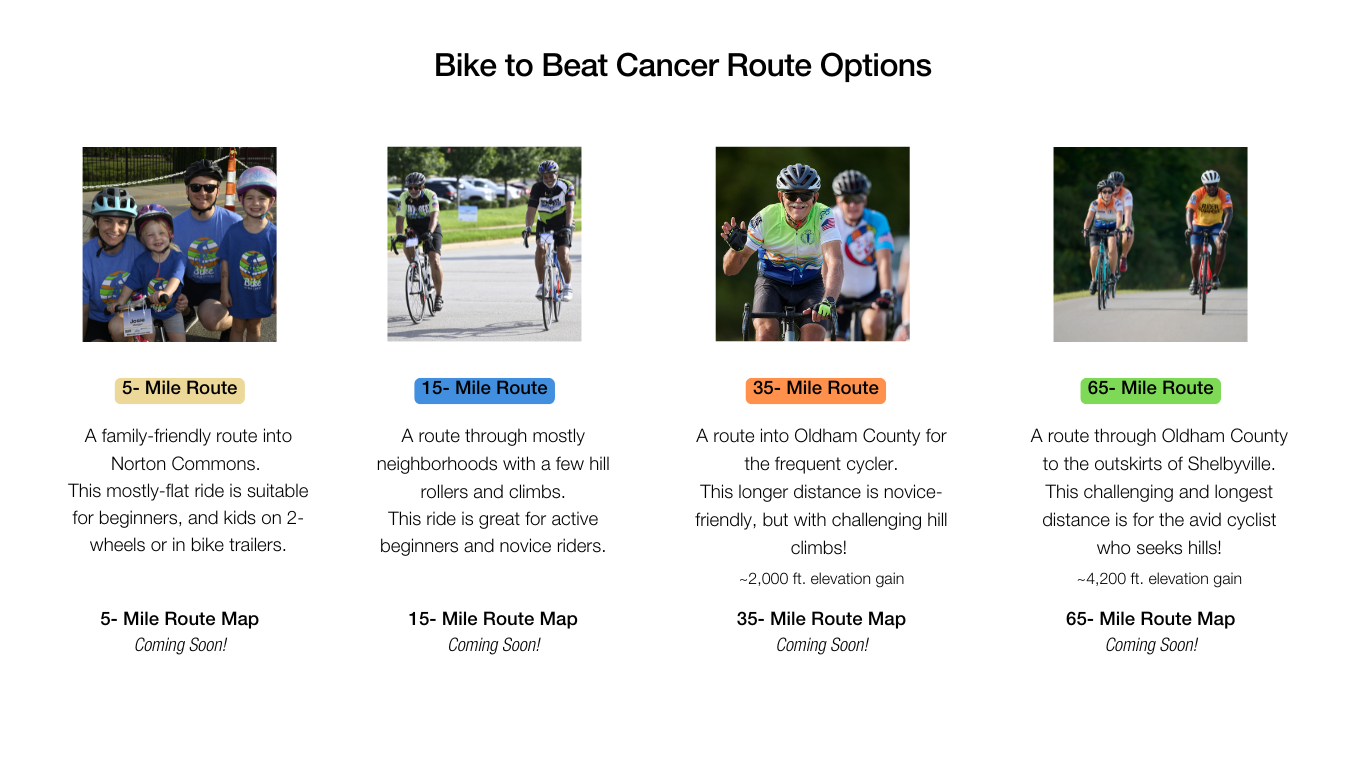 Bike to Beat Cancer Route Options

5- Mile Route

A family-friendly route into Norton Commons.
This mostly-flat ride is suitable for beginners, and kids on 2-wheels or in bike trailers.

5- Mile Route Map
Coming Soon!

15- Mile Route

A route through mostly neighborhoods with a few hill rollers and climbs.
This ride is great for active beginners and novice riders.

15- Mile Route Map
Coming Soon!

35- Mile Route

A route into Oldham County for the frequent cycler.
This longer distance is novice-friendly, but with challenging hill climbs!
~2,000 ft. elevation gain

35- Mile Route Map
Coming Soon!

65- Mile Route

A route through Oldham County to the outskirts of Shelbyville.
This challenging and longest distance is for the avid cyclist who seeks hills!
~4,200 ft. elevation gain

65- Mile Route Map
Coming Soon!